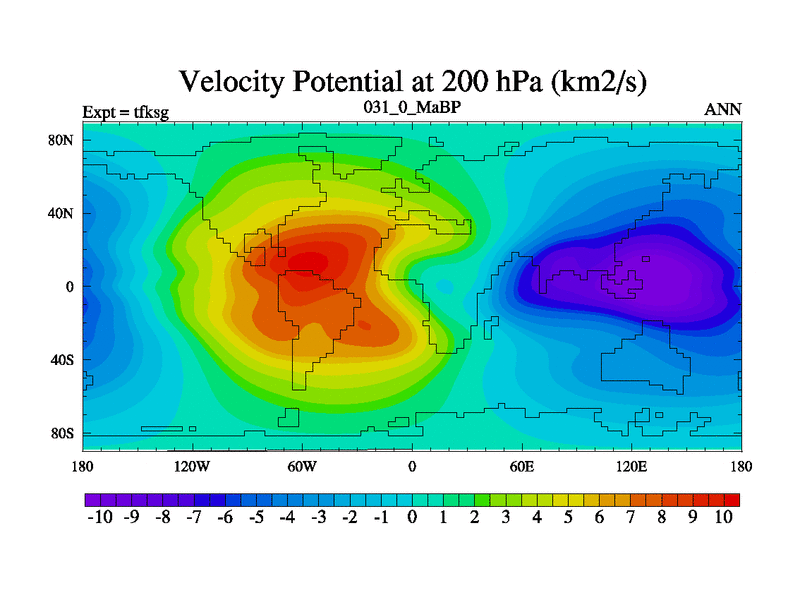 Velocity Potential at 200 hPa (km2/s)

Expt = tfksg

031_0_MaBP

ANN

80N

40N

0

40S

80S

180

120W

60W

0

60E

120E

180

-10 -9 -8 -7 -6 -5 -4 -3 -2 -1 0 1 2 3 4 5 6 7 8 9 10